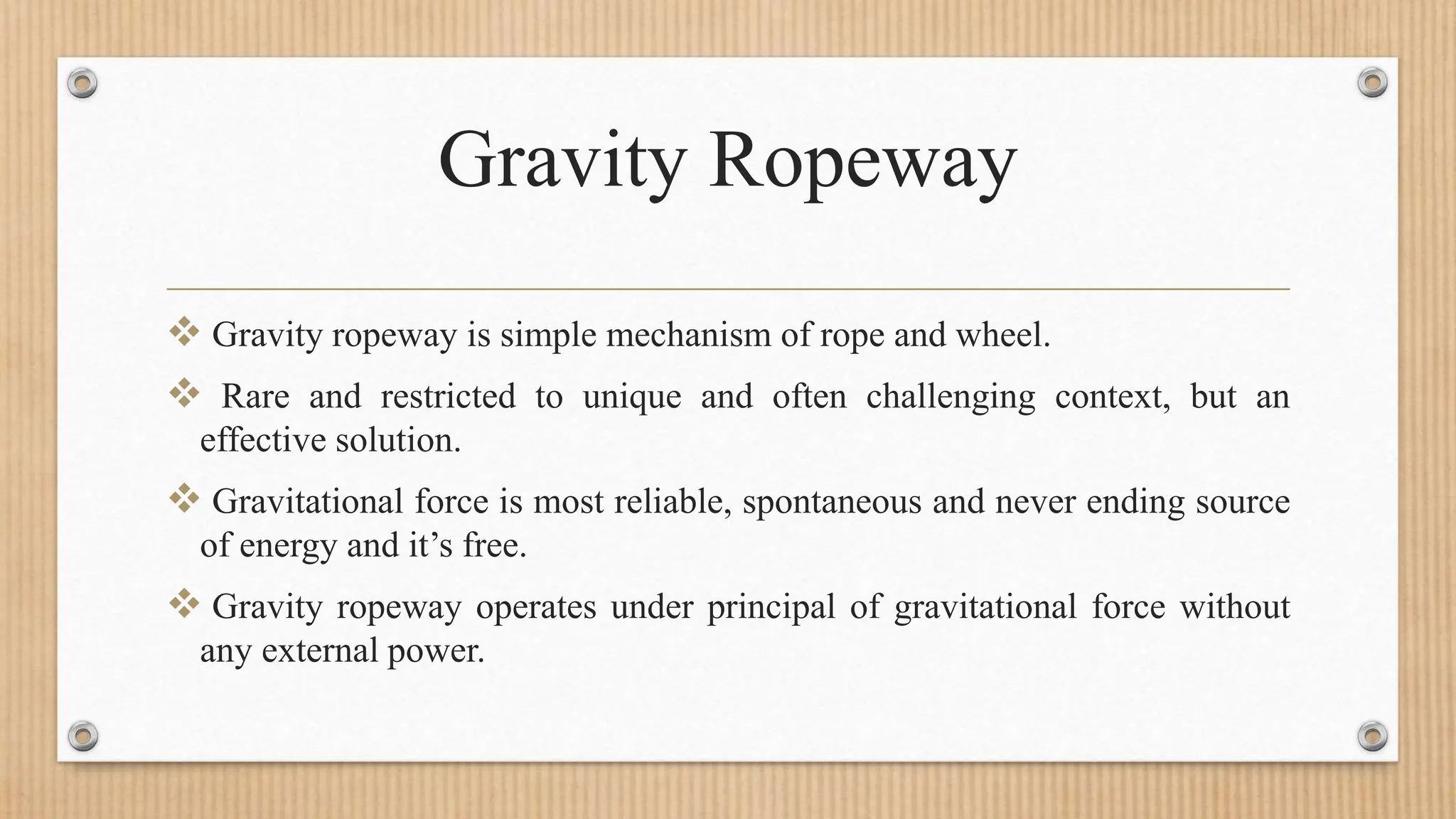 Gravity Ropeway

❖ Gravity ropeway is simple mechanism of rope and wheel.

❖ Rare and restricted to unique and often challenging context, but an effective solution.

❖ Gravitational force is most reliable, spontaneous and never ending source of energy and it’s free.

❖ Gravity ropeway operates under principal of gravitational force without any external power.